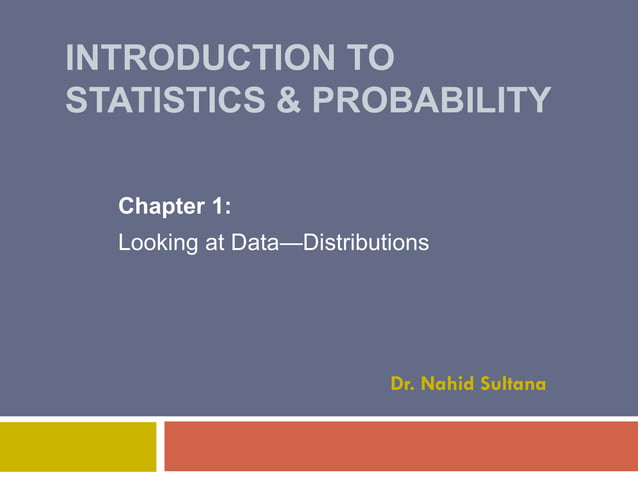 INTRODUCTION TO STATISTICS & PROBABILITY

Chapter 1:

Looking at Data—Distributions

Dr. Nahid Sultana